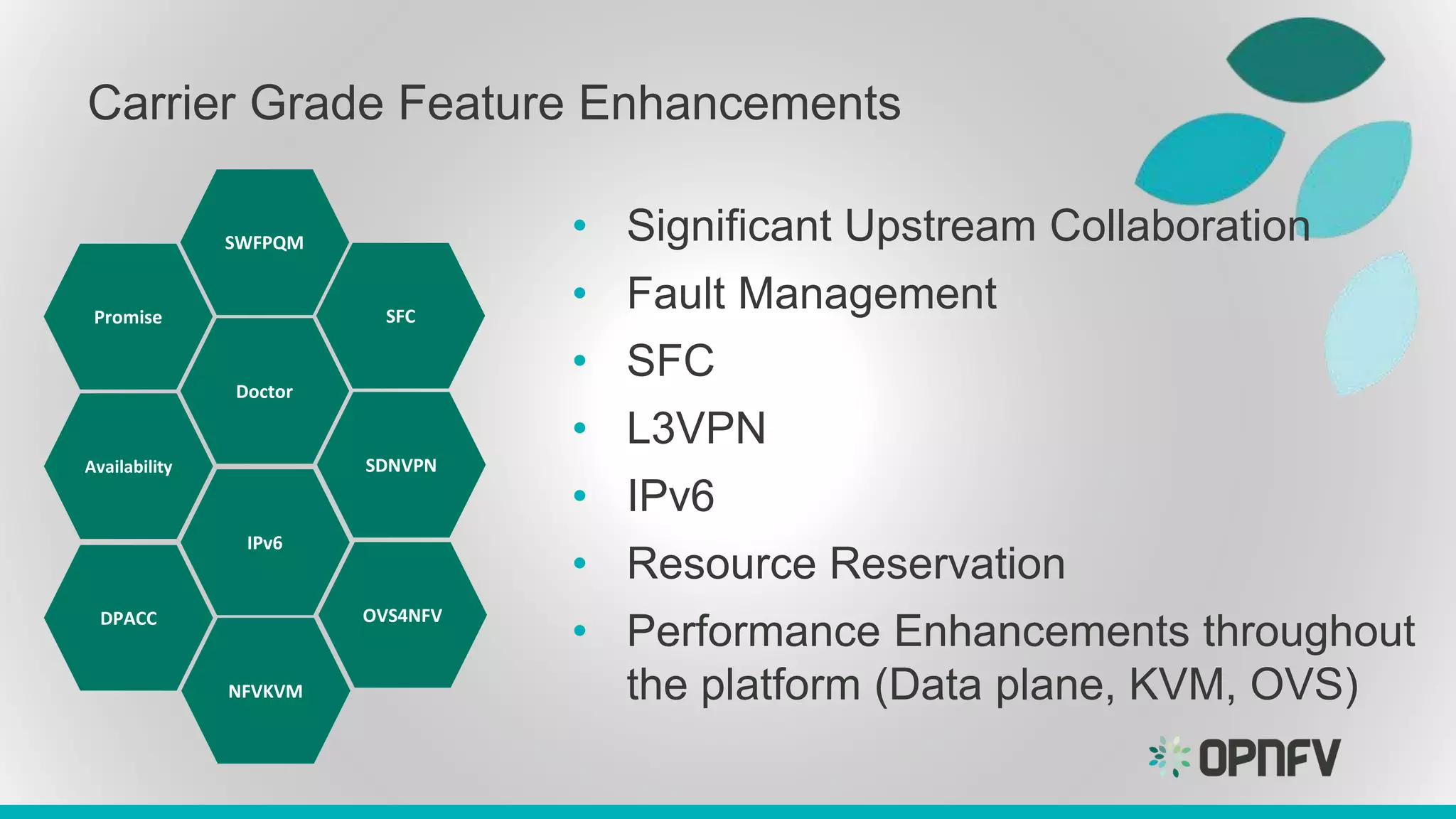 Carrier Grade Feature Enhancements

SWFPQM
Promise
SFC
Doctor
Availability
SDNVPN
IPv6
DPACC
OVS4NFV
NFVKVM

• Significant Upstream Collaboration
• Fault Management
• SFC
• L3VPN
• IPv6
• Resource Reservation
• Performance Enhancements throughout the platform (Data plane, KVM, OVS)

OPNFV